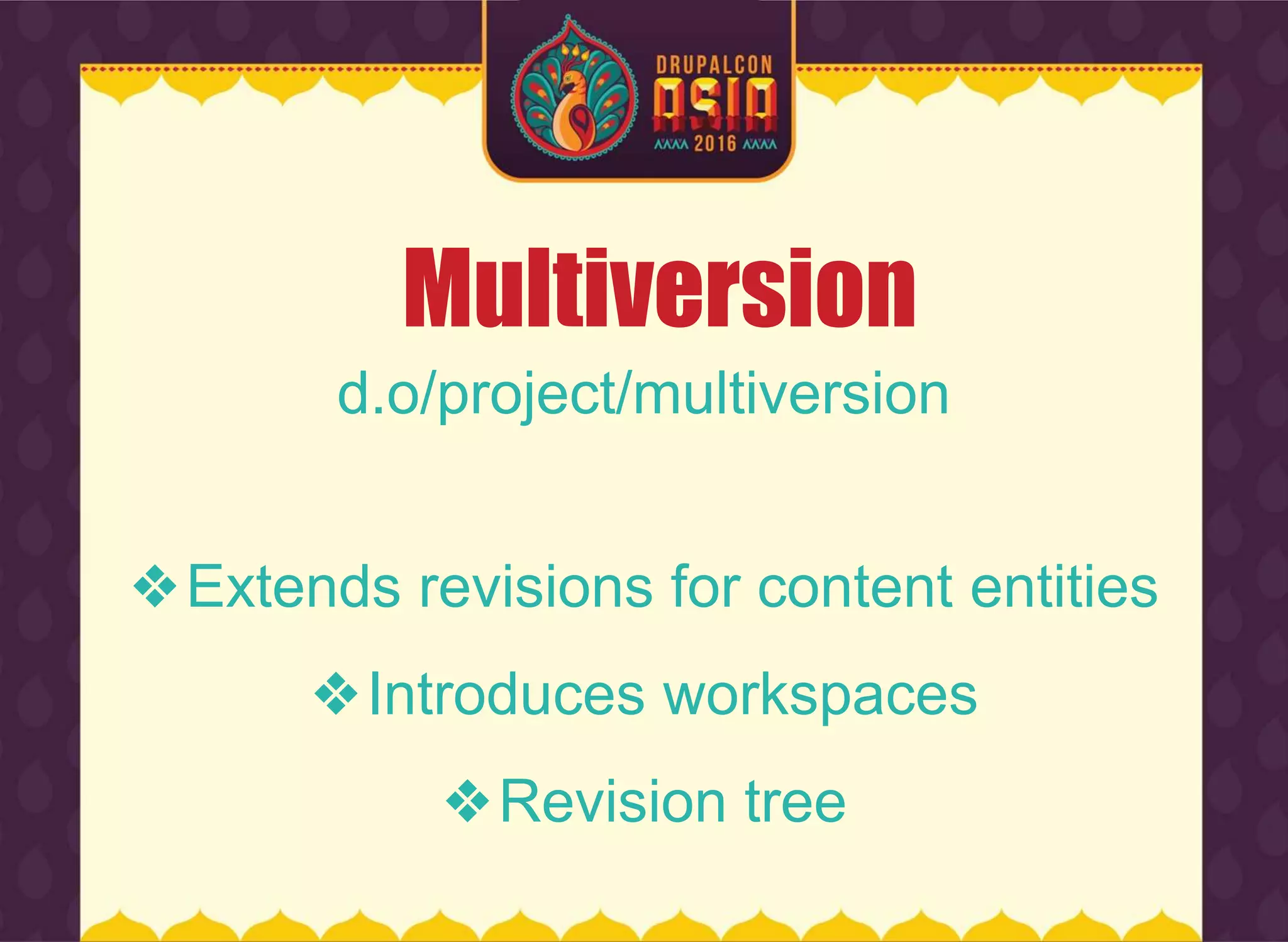 DRUPALCON
ASIA
2016

Multiversion

d.o/project/multiversion

❖ Extends revisions for content entities

❖ Introduces workspaces

❖ Revision tree